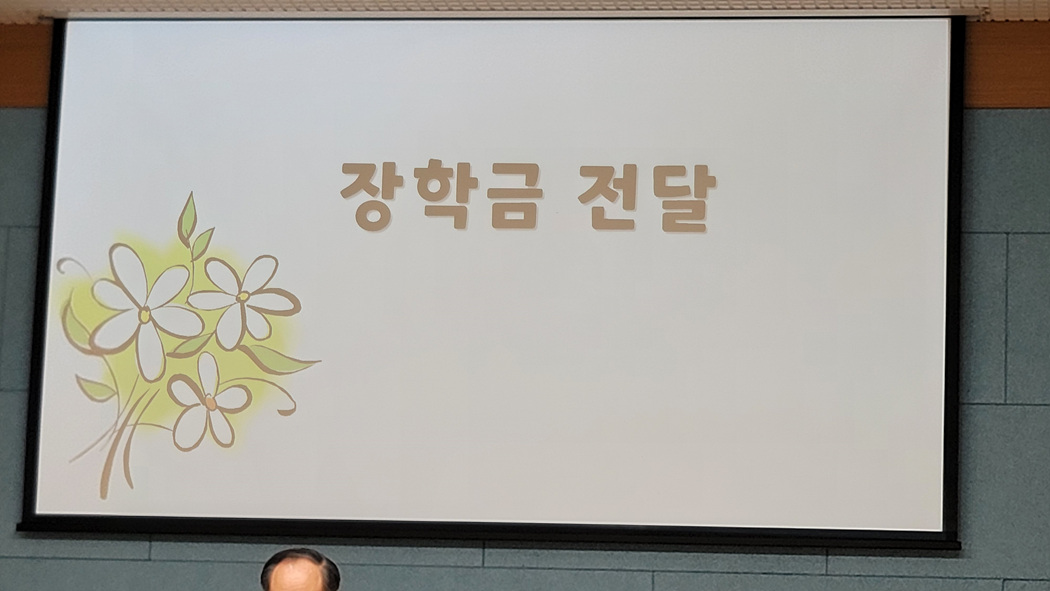 장학금 전달